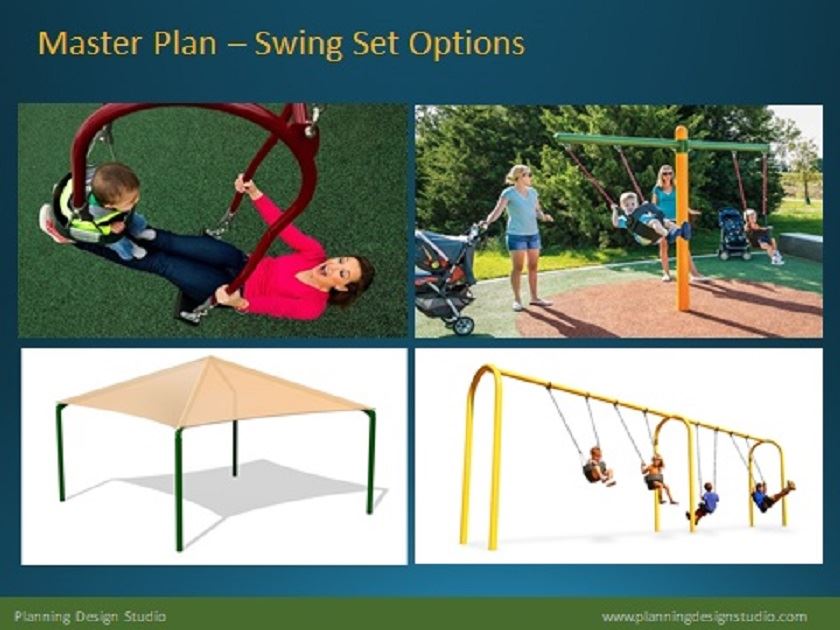 Master Plan – Swing Set Options

Planning Design Studio

www.planningdesignstudio.com